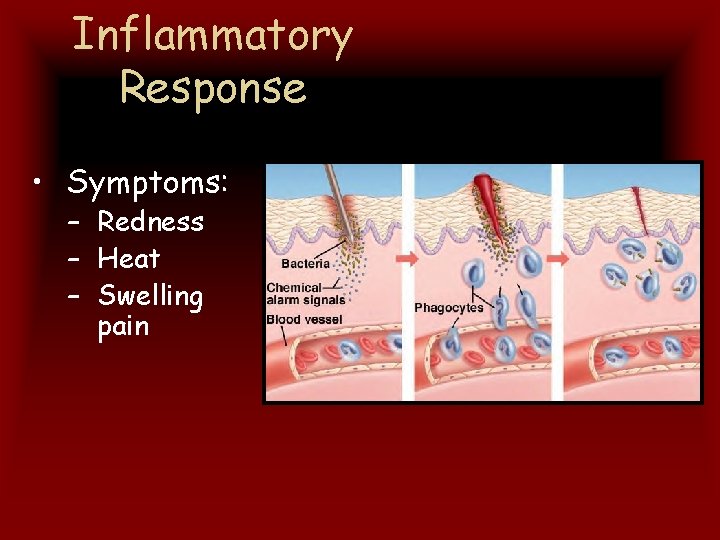 Inflammatory Response

• Symptoms:
– Redness
– Heat
– Swelling pain

Bacteria
Chemical alarm signals
Blood vessel
Phagocytes